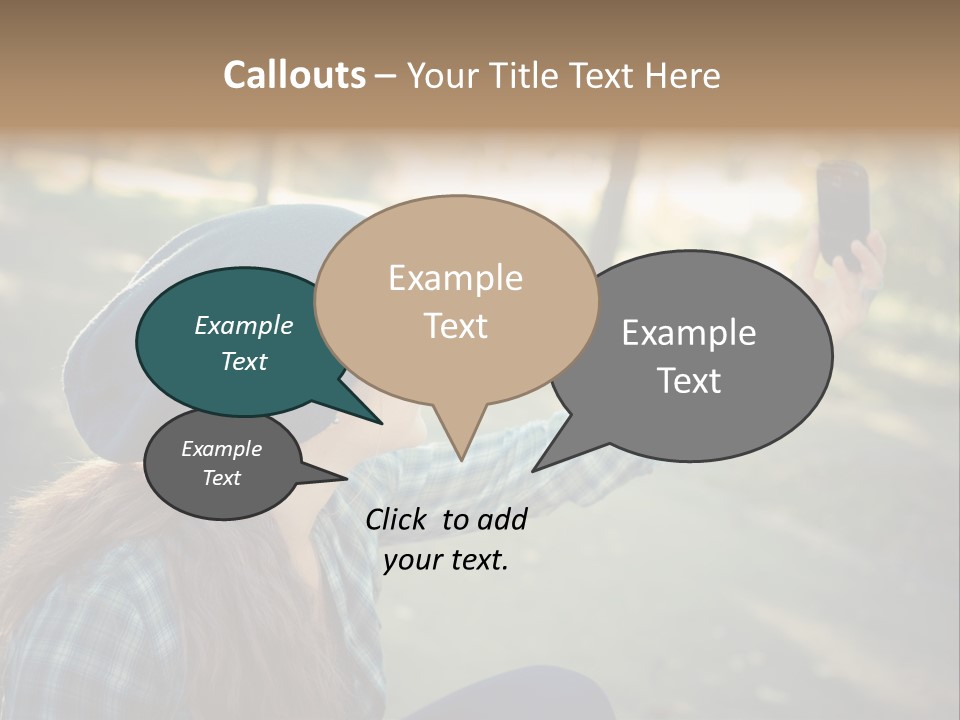 Callouts – Your Title Text Here

Example Text

Example Text

Example Text

Example Text

Click to add your text.